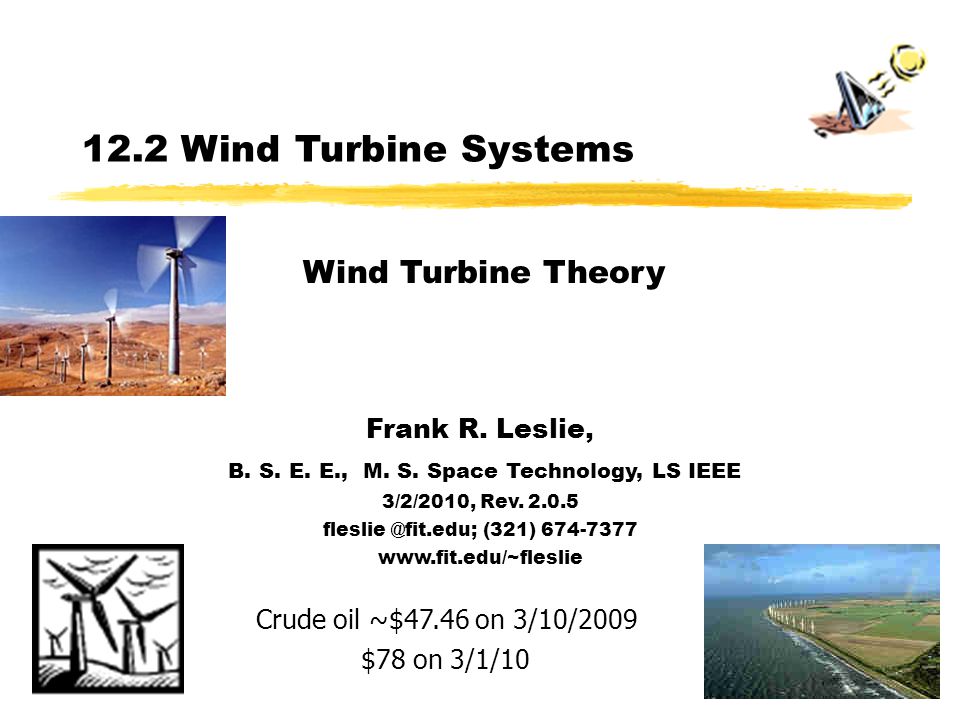 12.2 Wind Turbine Systems

Wind Turbine Theory

Frank R. Leslie,

B. S. E. E., M. S. Space Technology, LS IEEE

3/2/2010, Rev. 2.0.5

fleslie @fit.edu; (321) 674-7377

www.fit.edu/~fleslie

Crude oil ~\$47.46 on 3/10/2009

\$78 on 3/1/10